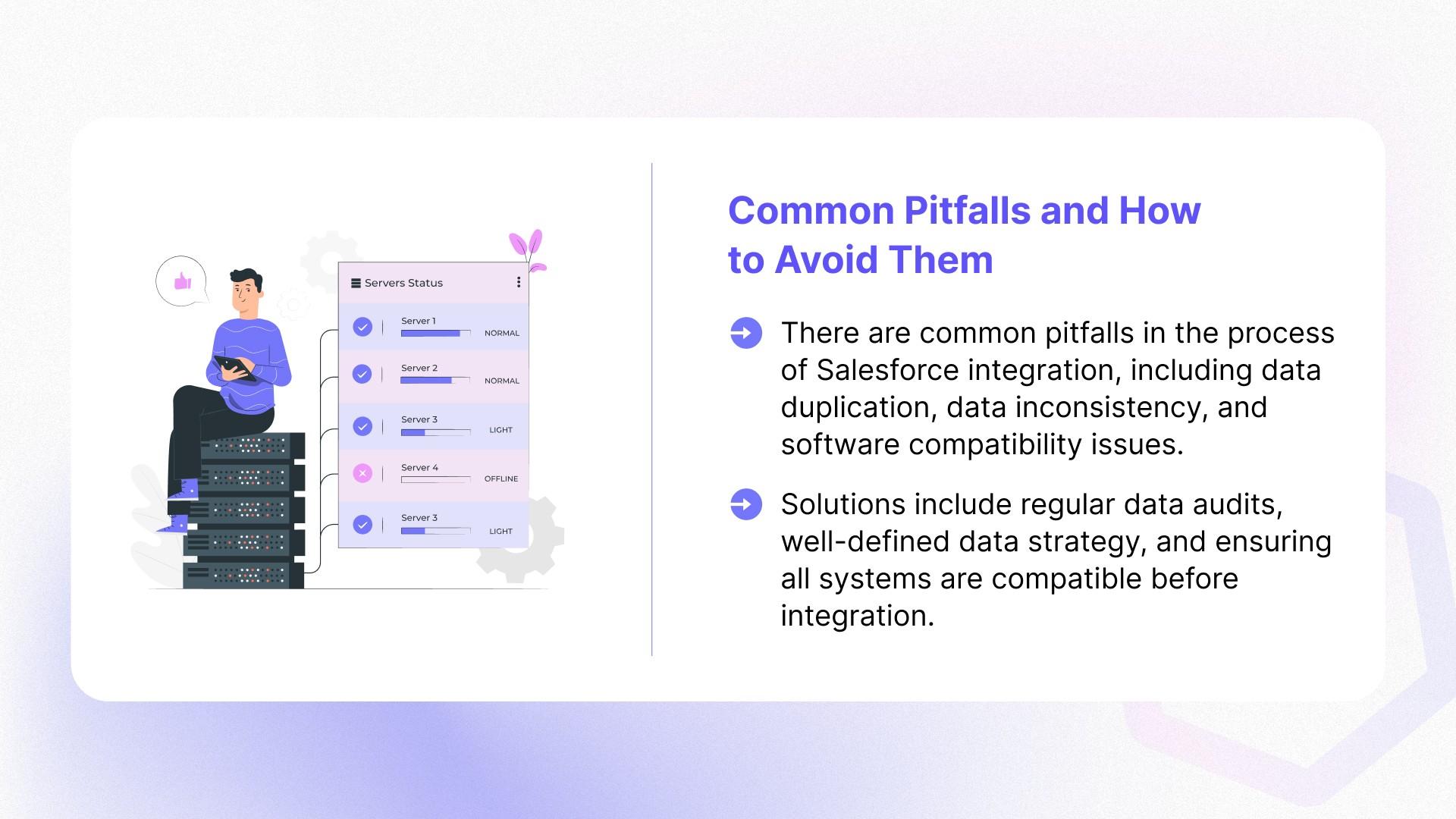 Servers Status

Server 1
NORMAL

Server 2
NORMAL

Server 3
LIGHT

Server 4
OFFLINE

Server 3
LIGHT

Common Pitfalls and How to Avoid Them

There are common pitfalls in the process of Salesforce integration, including data duplication, data inconsistency, and software compatibility issues.

Solutions include regular data audits, well-defined data strategy, and ensuring all systems are compatible before integration.